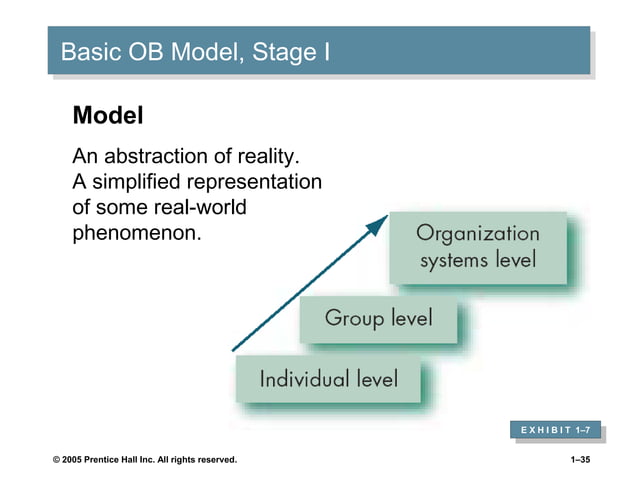 Basic OB Model, Stage I

Model

An abstraction of reality. A simplified representation of some real-world phenomenon.

Organization systems level

Group level

Individual level

EXHIBIT 1–7

© 2005 Prentice Hall Inc. All rights reserved.

1–35